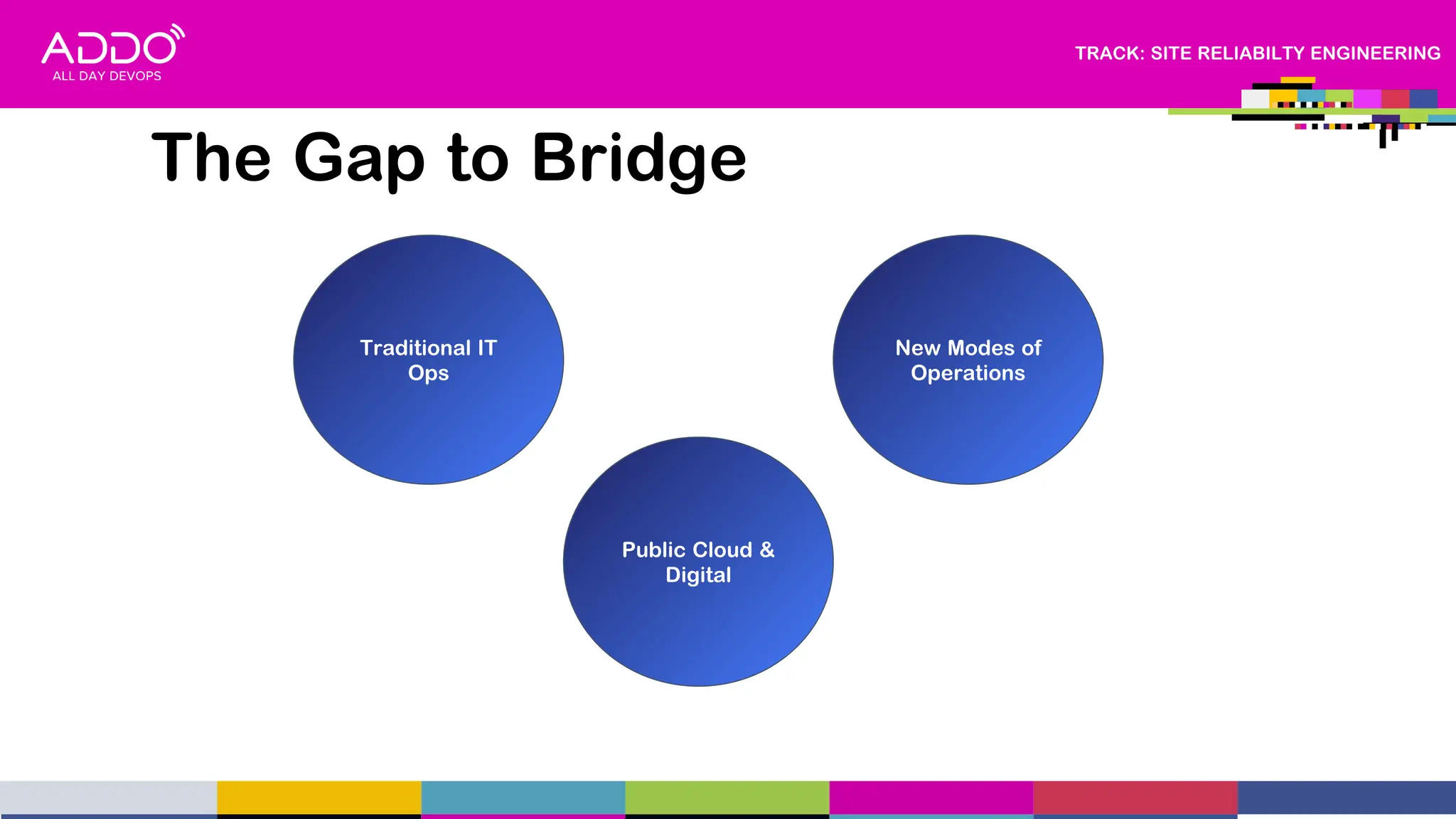 ADDO
ALL DAY DEVOPS

TRACK: SITE RELIABILTY ENGINEERING

The Gap to Bridge

Traditional IT Ops

New Modes of Operations

Public Cloud & Digital